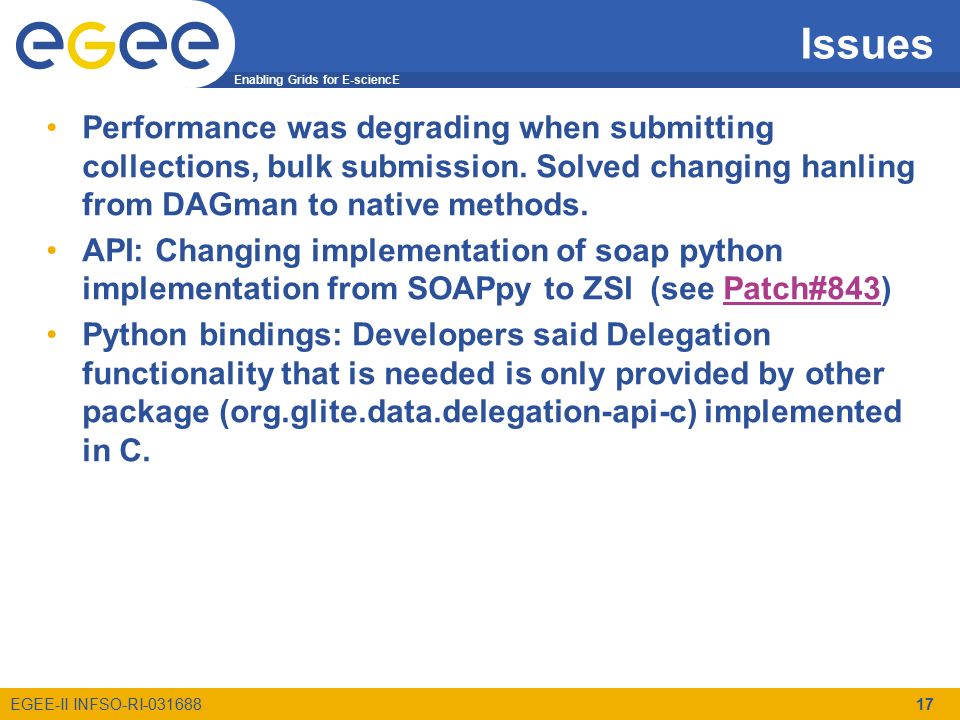 egee

Enabling Grids for E-sciencE

Issues

• Performance was degrading when submitting collections, bulk submission. Solved changing hanling from DAGman to native methods.

• API: Changing implementation of soap python implementation from SOAPpy to ZSI (see Patch#843)

• Python bindings: Developers said Delegation functionality that is needed is only provided by other package (org.glite.data.delegation-api-c) implemented in C.

EGEE-II INFSO-RI-031688

17